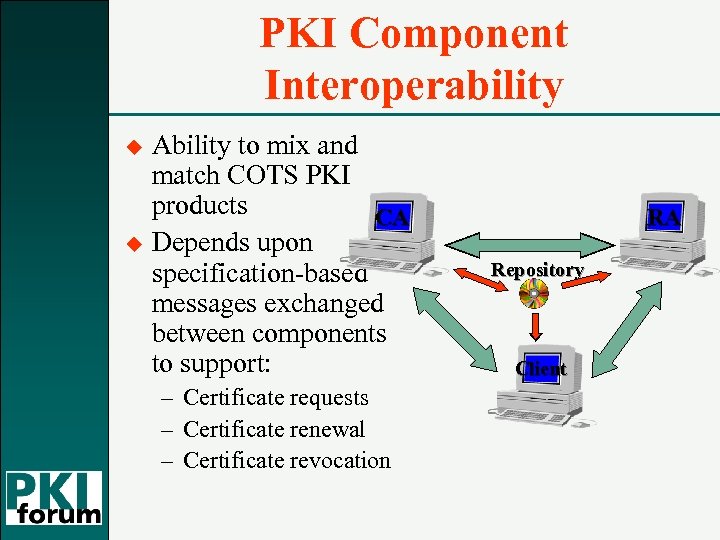 PKI Component Interoperability

◆ Ability to mix and match COTS PKI products

◆ Depends upon specification-based messages exchanged between components to support:

– Certificate requests
– Certificate renewal
– Certificate revocation

CA

RA

Repository

Client

PKI forum